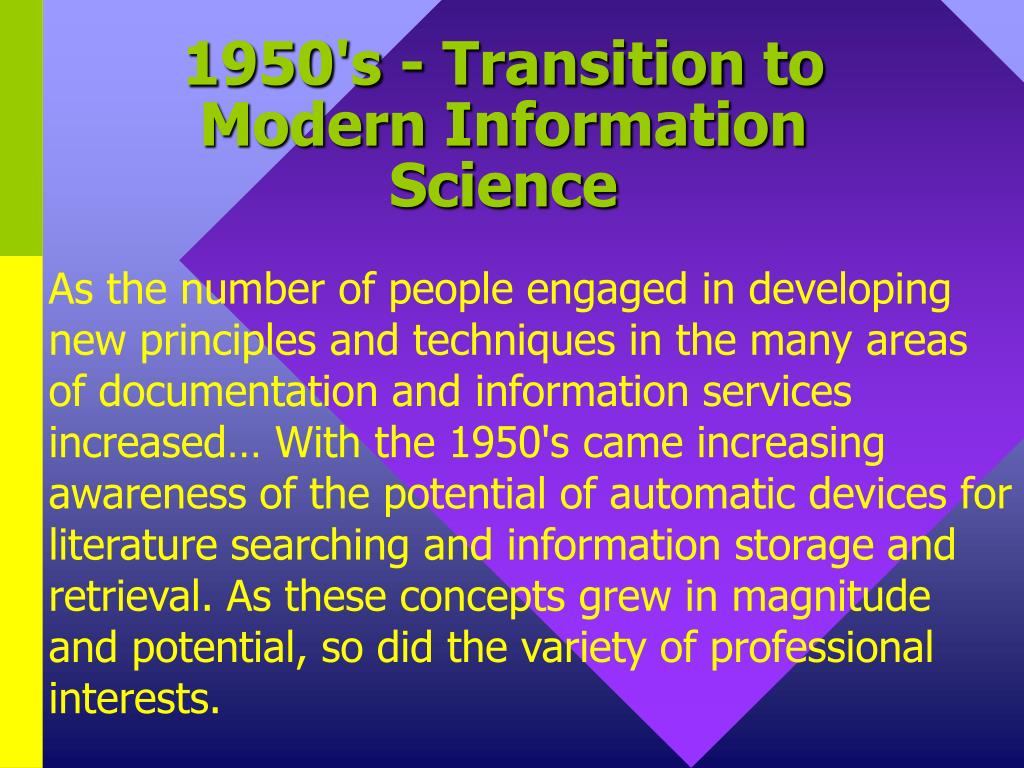 1950's - Transition to Modern Information Science

As the number of people engaged in developing new principles and techniques in the many areas of documentation and information services increased… With the 1950's came increasing awareness of the potential of automatic devices for literature searching and information storage and retrieval. As these concepts grew in magnitude and potential, so did the variety of professional interests.